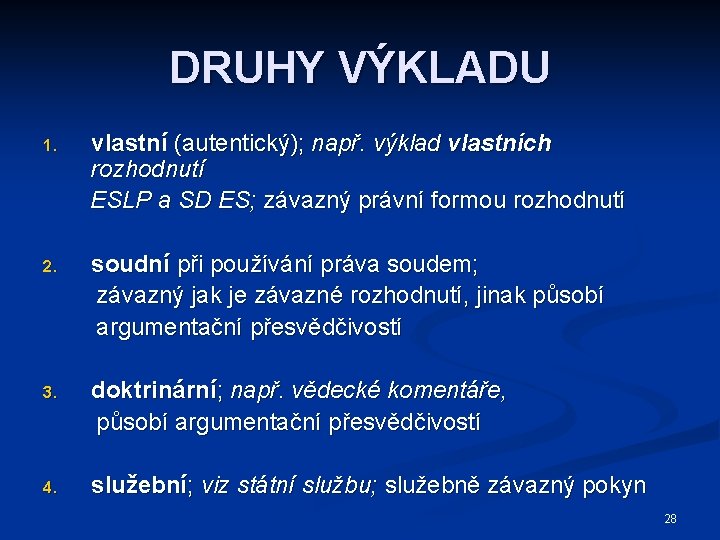 DRUHY VÝKLADU

1. vlastní (autentický); např. výklad vlastních rozhodnutí
ESLP a SD ES; závazný právní formou rozhodnutí

2. soudní při používání práva soudem;
závazný jak je závazné rozhodnutí, jinak působí argumentační přesvědčivostí

3. doktrinární; např. vědecké komentáře,
působí argumentační přesvědčivostí

4. služební; viz státní službu; služebně závazný pokyn

28